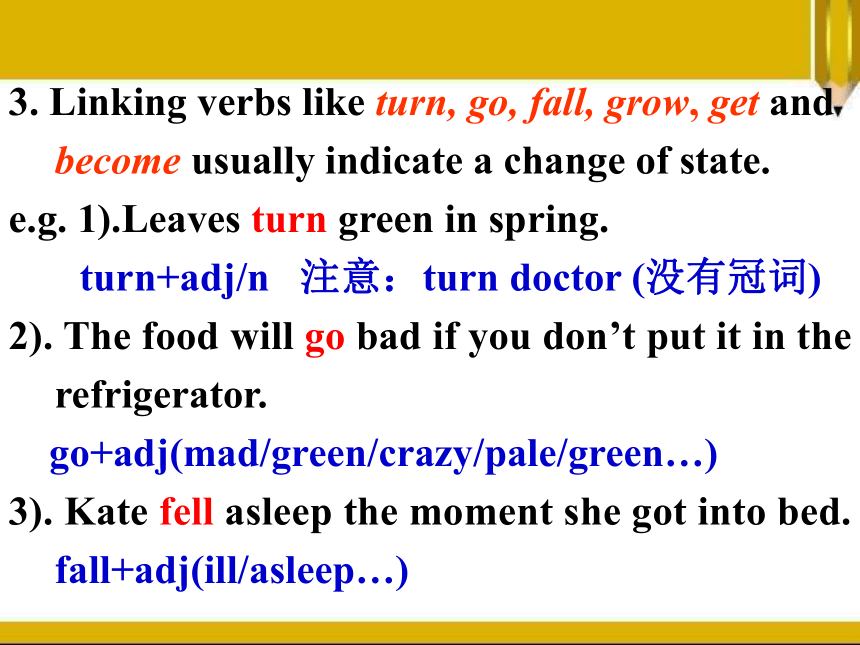 3. Linking verbs like turn, go, fall, grow, get and become usually indicate a change of state.

e.g. 1).Leaves turn green in spring.

turn+adj/n 注意：turn doctor (没有冠词)

2). The food will go bad if you don’t put it in the refrigerator.

go+adj(mad/green/crazy/pale/green…)

3). Kate fell asleep the moment she got into bed.

fall+adj(ill/asleep…)